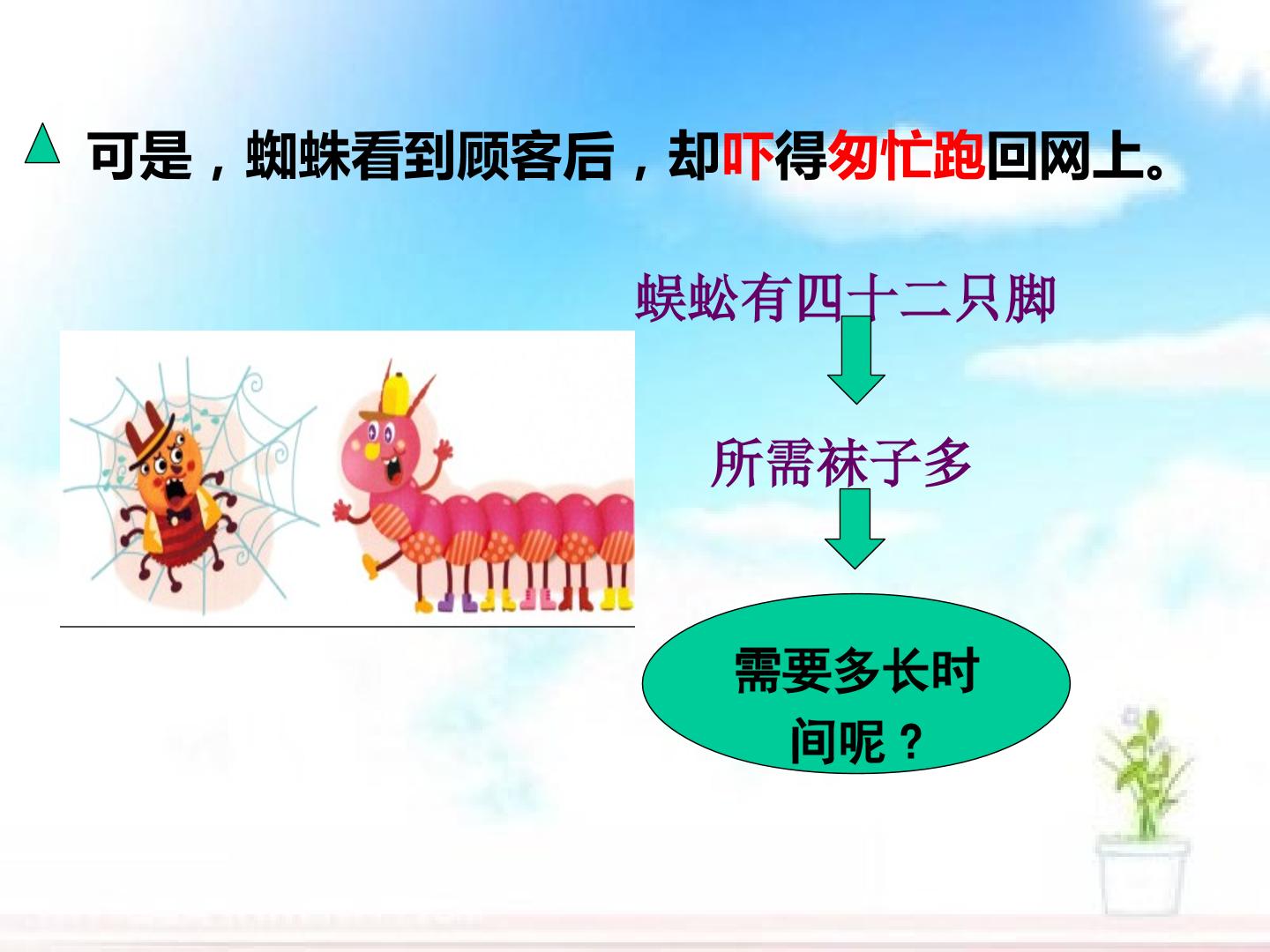 可是，蜘蛛看到顾客后，却吓得匆忙跑回网上。

蜈蚣有四十二只脚

所需袜子多

需要多长时间呢？